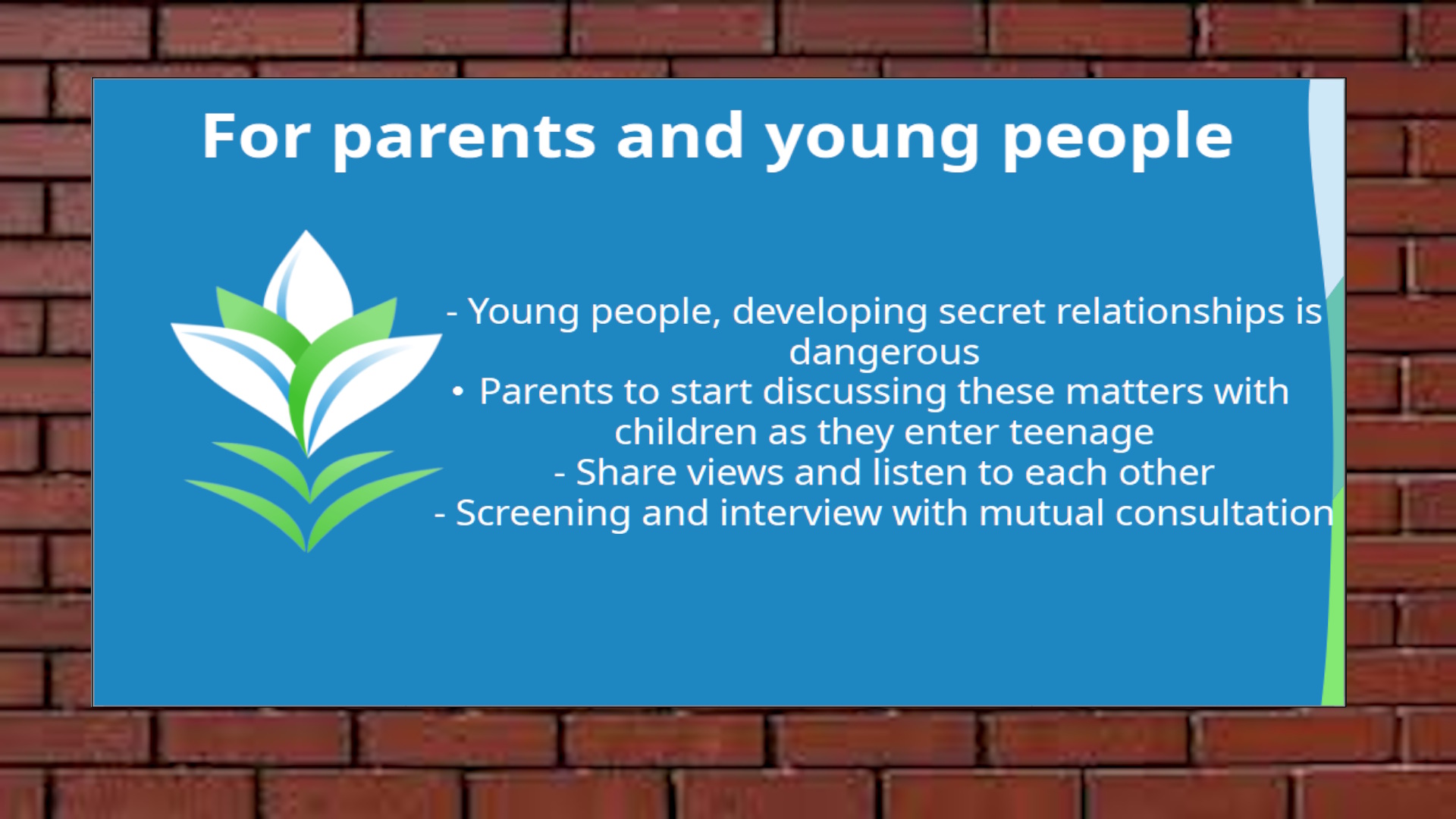 For parents and young people

- Young people, developing secret relationships is dangerous
• Parents to start discussing these matters with children as they enter teenage
- Share views and listen to each other
- Screening and interview with mutual consultation